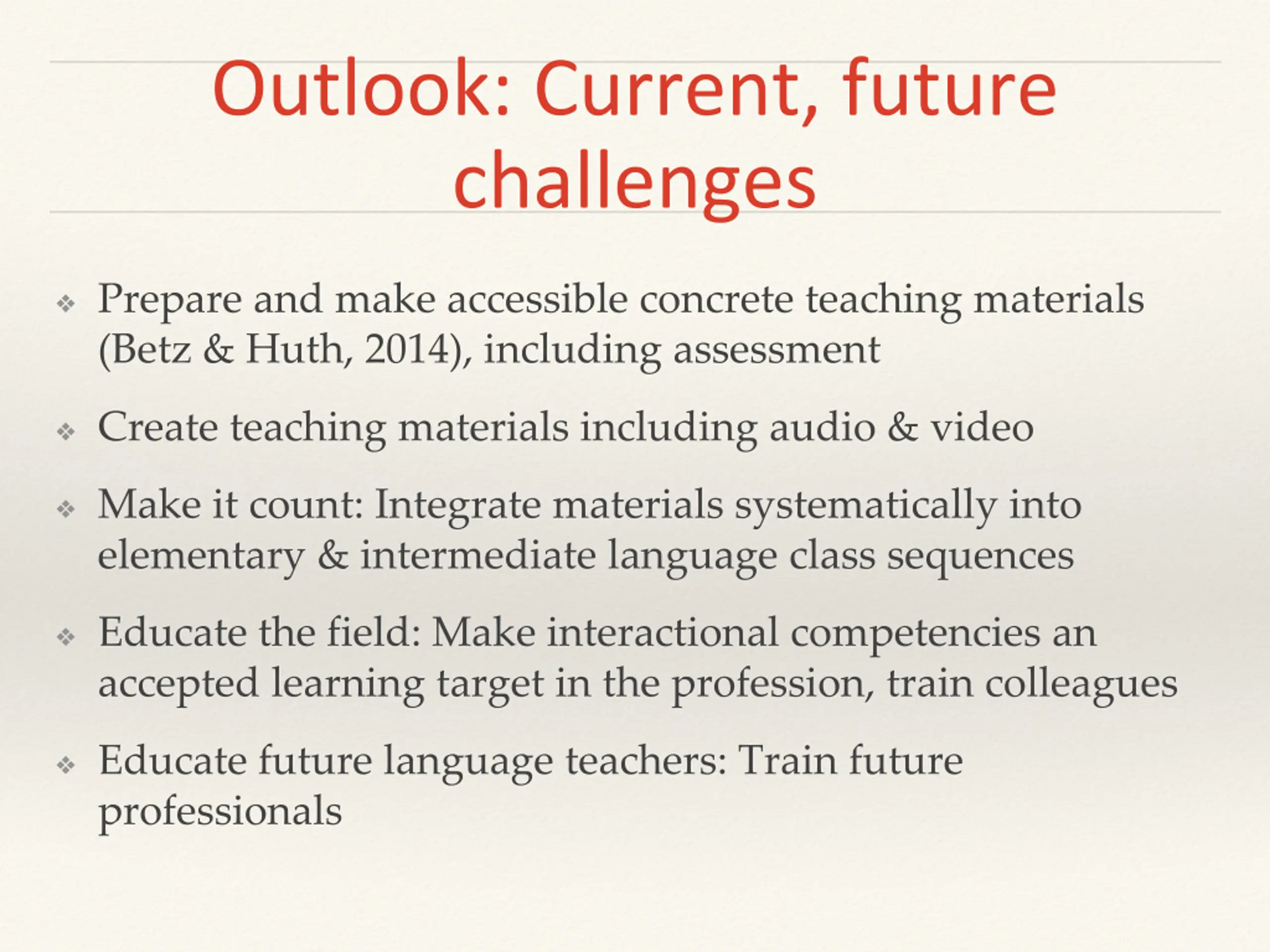 Outlook: Current, future challenges

❖ Prepare and make accessible concrete teaching materials (Betz & Huth, 2014), including assessment

❖ Create teaching materials including audio & video

❖ Make it count: Integrate materials systematically into elementary & intermediate language class sequences

❖ Educate the field: Make interactional competencies an accepted learning target in the profession, train colleagues

❖ Educate future language teachers: Train future professionals